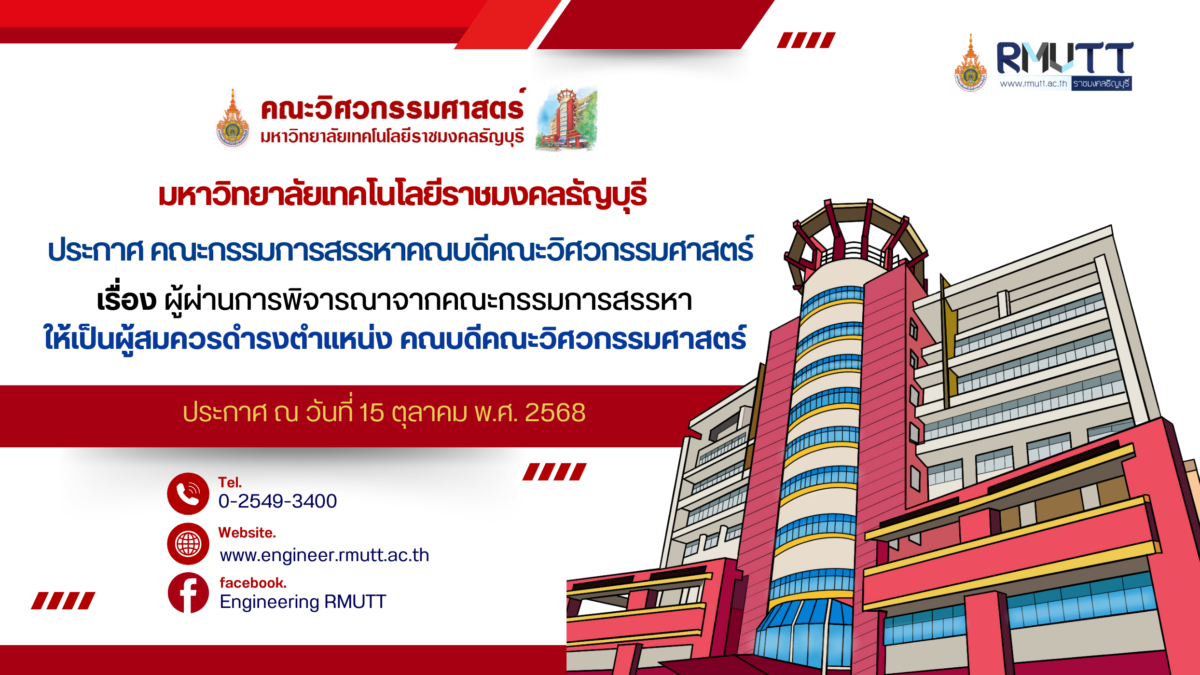 RMUTT
www.rmutt.ac.th ราชมงคลธัญบุรี

คณะวิศวกรรมศาสตร์
มหาวิทยาลัยเทคโนโลยีราชมงคลธัญบุรี

มหาวิทยาลัยเทคโนโลยีราชมงคลธัญบุรี

ประกาศ คณะกรรมการสรรหาคณบดีคณะวิศวกรรมศาสตร์

เรื่อง ผู้ผ่านการพิจารณาจากคณะกรรมการสรรหา ให้เป็นผู้สมควรดำรงตำแหน่ง คณบดีคณะวิศวกรรมศาสตร์

ประกาศ ณ วันที่ 15 ตุลาคม พ.ศ. 2568

Tel.
0-2549-3400

Website.
www.engineer.rmutt.ac.th

facebook.
Engineering RMUTT